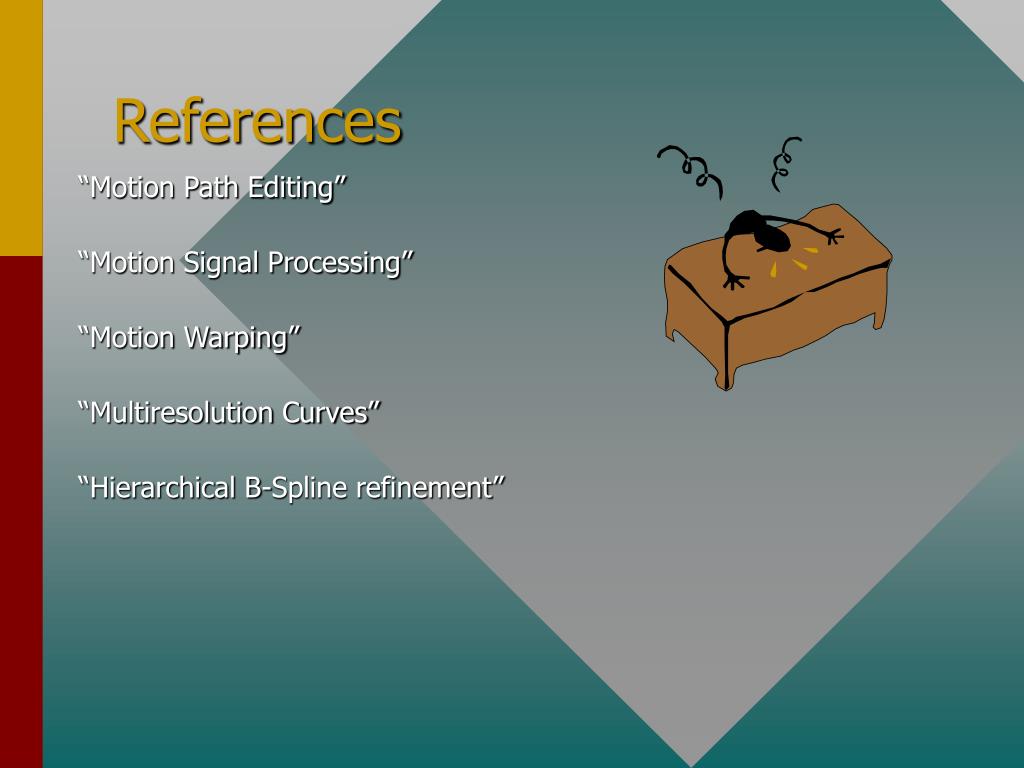 References

“Motion Path Editing”

“Motion Signal Processing”

“Motion Warping”

“Multiresolution Curves”

“Hierarchical B-Spline refinement”